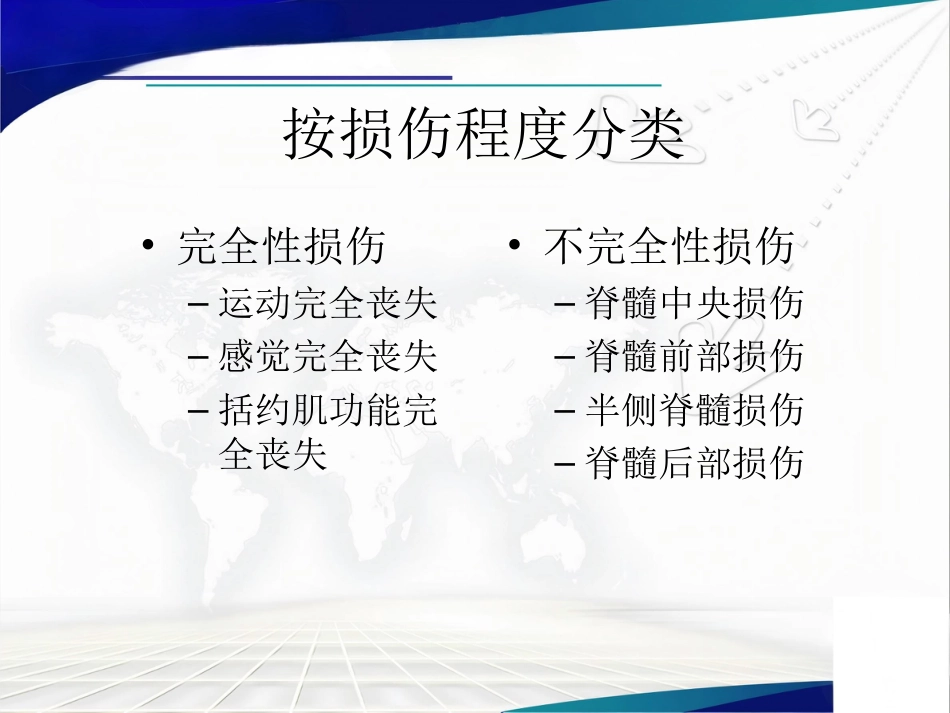 按损伤程度分类

• 完全性损伤
– 运动完全丧失
– 感觉完全丧失
– 括约肌功能完全丧失

• 不完全性损伤
– 脊髓中央损伤
– 脊髓前部损伤
– 半侧脊髓损伤
– 脊髓后部损伤